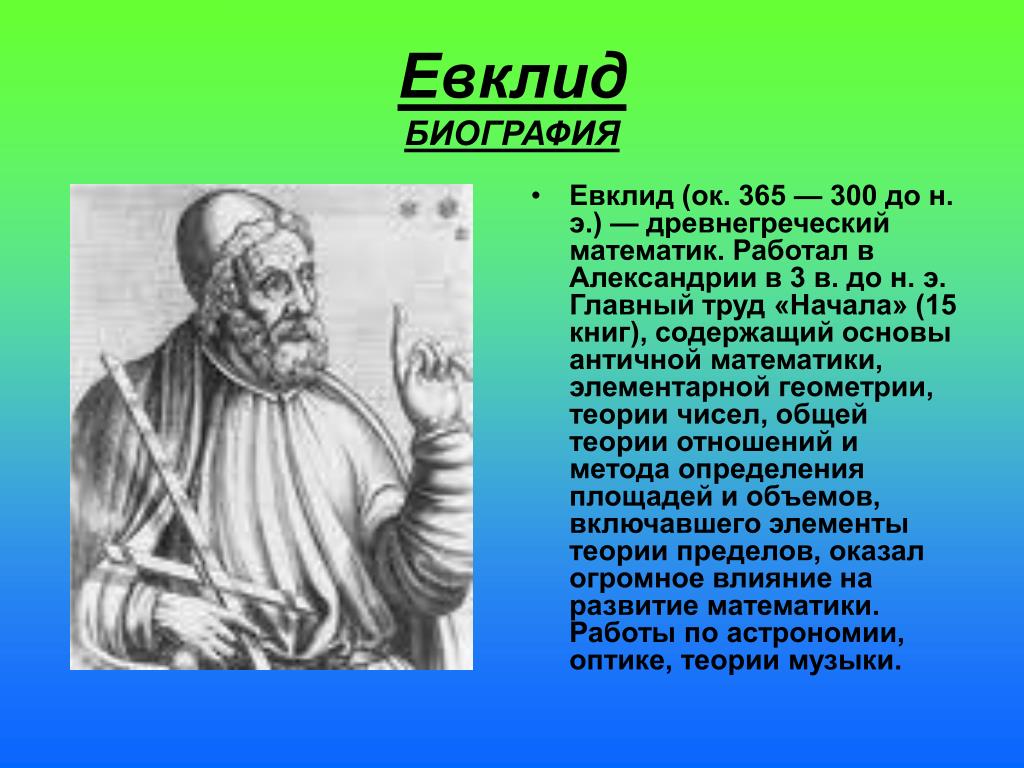 Евклид
БИОГРАФИЯ

• Евклид (ок. 365 — 300 до н. э.) — древнегреческий математик. Работал в Александрии в 3 в. до н. э. Главный труд «Начала» (15 книг), содержащий основы античной математики, элементарной геометрии, теории чисел, общей теории отношений и метода определения площадей и объемов, включавшего элементы теории пределов, оказал огромное влияние на развитие математики. Работы по астрономии, оптике, теории музыки.